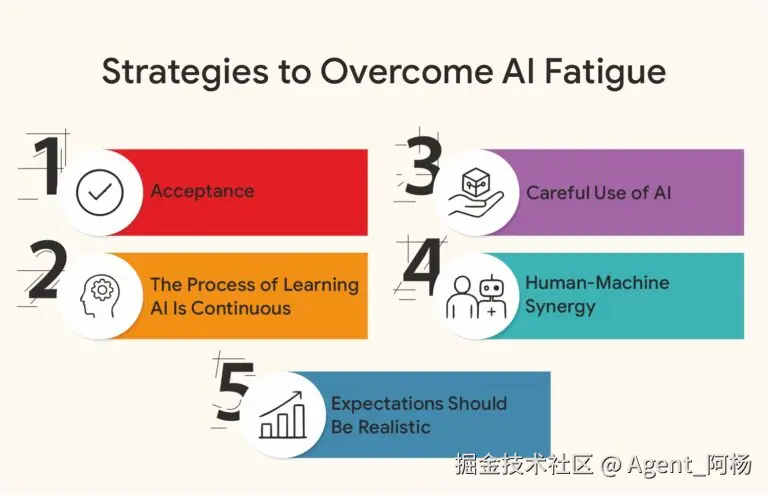 Strategies to Overcome AI Fatigue

1 Acceptance

2 The Process of Learning AI Is Continuous

3 Careful Use of AI

4 Human-Machine Synergy

5 Expectations Should Be Realistic

掘金技术社区 @ Agent_阿杨